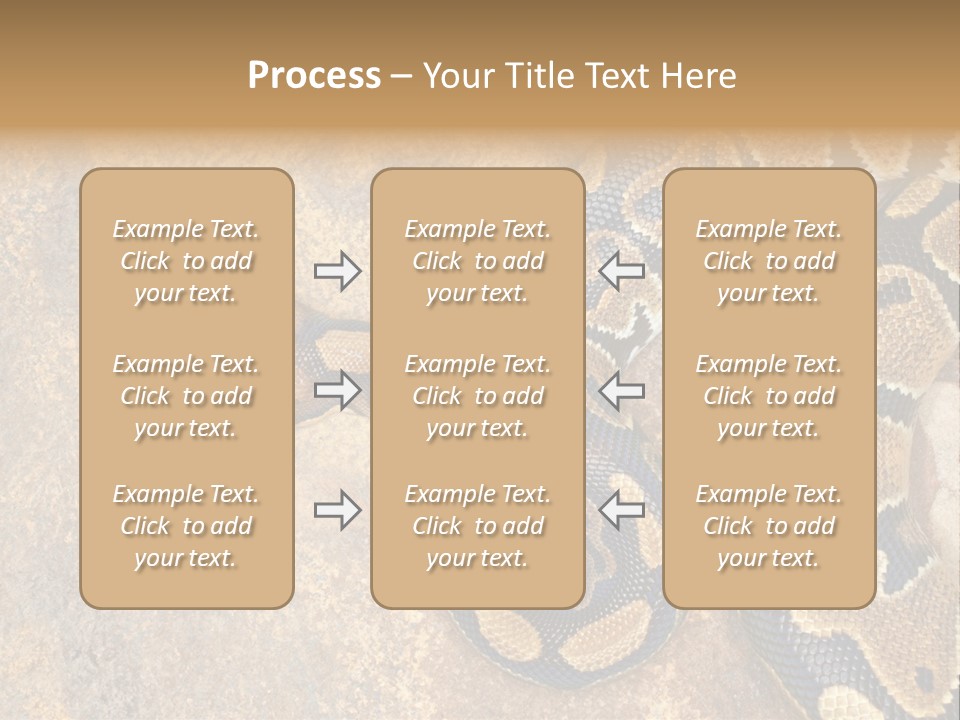 Process – Your Title Text Here

Example Text. Click to add your text.

Example Text. Click to add your text.

Example Text. Click to add your text.

Example Text. Click to add your text.

Example Text. Click to add your text.

Example Text. Click to add your text.

Example Text. Click to add your text.

Example Text. Click to add your text.

Example Text. Click to add your text.